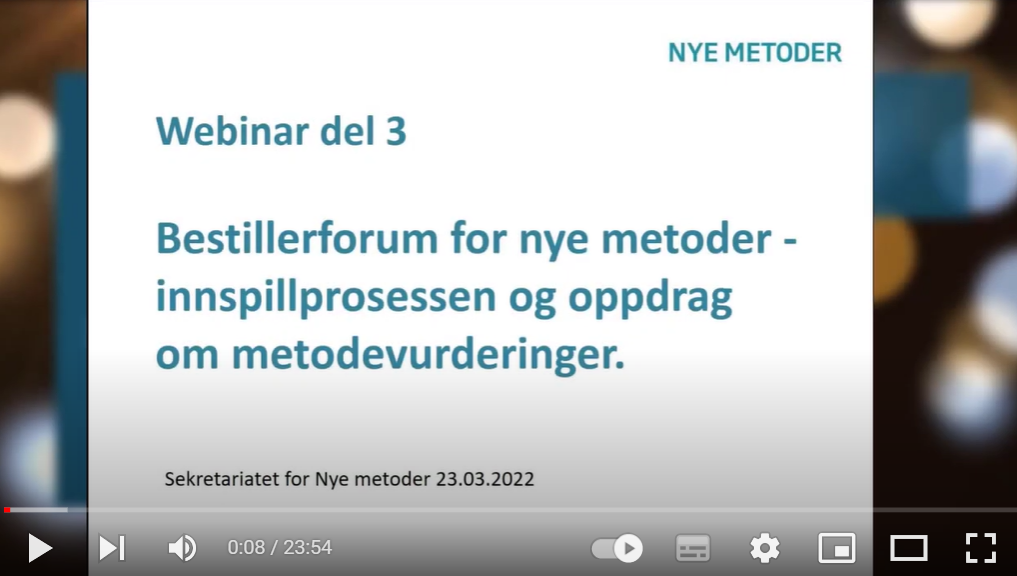 NYE METODER

Webinar del 3

Bestillerforum for nye metoder - innspillprosessen og oppdrag om metodevurderinger.

Sekretariatet for Nye metoder 23.03.2022

0:08 / 23:54